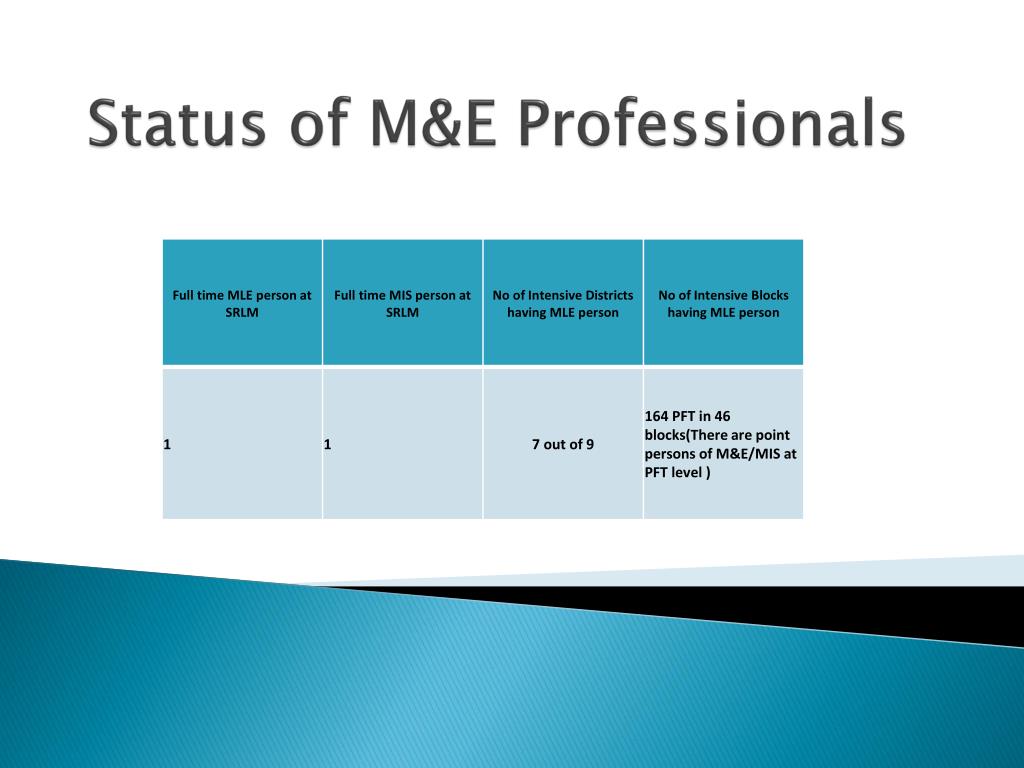 Status of M&E Professionals

| Full time MLE person at SRLM | Full time MIS person at SRLM | No of Intensive Districts having MLE person | No of Intensive Blocks having MLE person |
|---|---|---|---|
| 1 | 1 | 7 out of 9 | 164 PFT in 46 blocks(There are point persons of M&E/MIS at PFT level ) |